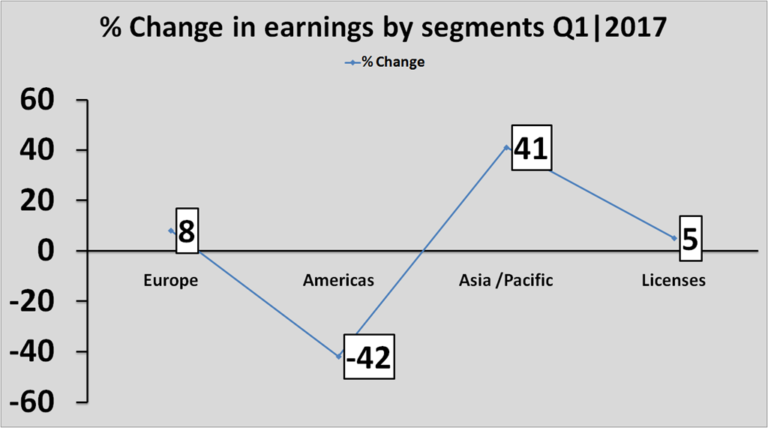 % Change in earnings by segments Q1|2017

% Change

60
40
20
0
-20
-40
-60

8
-42
41
5

Europe
Americas
Asia /Pacific
Licenses